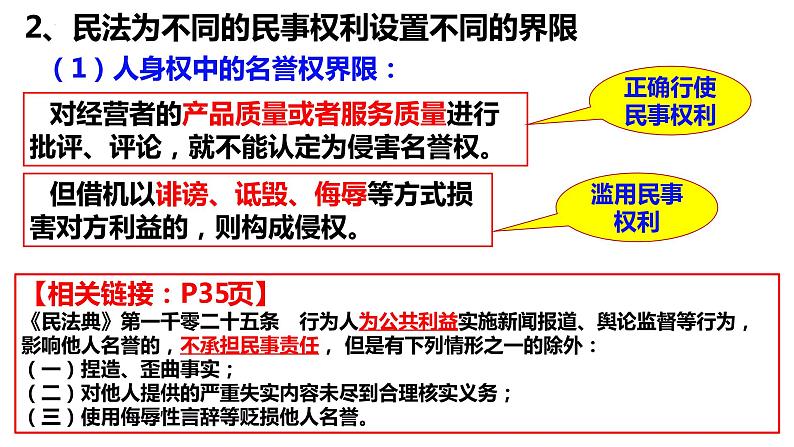 2、民法为不同的民事权利设置不同的界限

（1）人身权中的名誉权界限：

对经营者的产品质量或者服务质量进行批评、评论，就不能认定为侵害名誉权。

正确行使民事权利

但借机以诽谤、诋毁、侮辱等方式损害对方利益的，则构成侵权。

滥用民事权利

【相关链接：P35页】

《民法典》第一千零二十五条　行为人为公共利益实施新闻报道、舆论监督等行为，影响他人名誉的，不承担民事责任，但是有下列情形之一的除外：

（一）捏造、歪曲事实；

（二）对他人提供的严重失实内容未尽到合理核实义务；

（三）使用侮辱性言辞等贬损他人名誉。